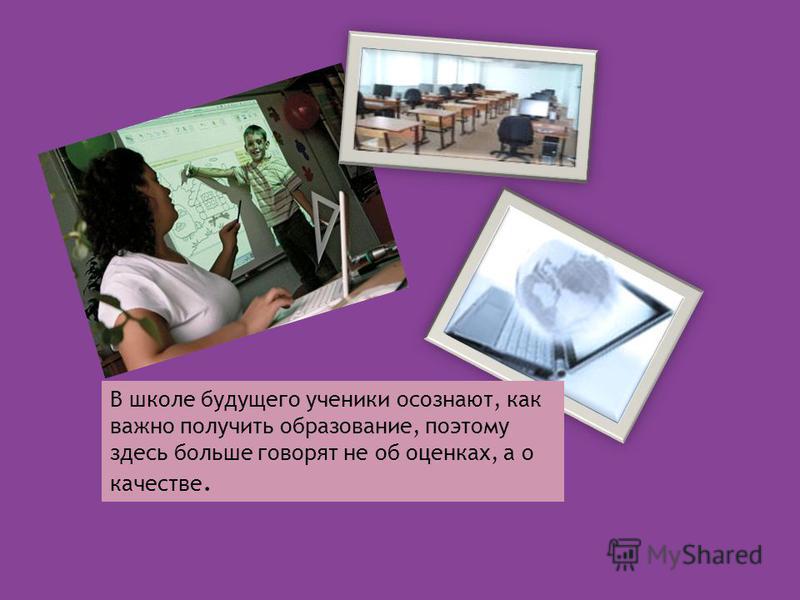 В школе будущего ученики осознают, как важно получить образование, поэтому здесь больше говорят не об оценках, а о качестве.

MyShared